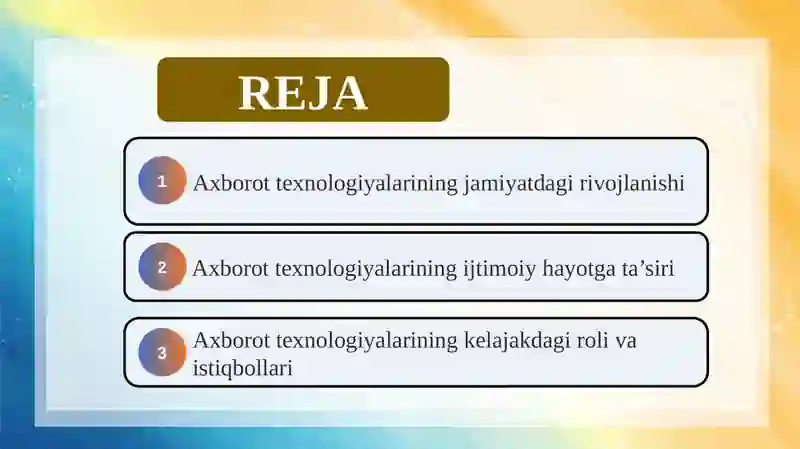 REJA

1 Axborot texnologiyalarining jamiyatdagi rivojlanishi

2 Axborot texnologiyalarining ijtimoiy hayotga ta’siri

3 Axborot texnologiyalarining kelajakdagi roli va istiqbollari